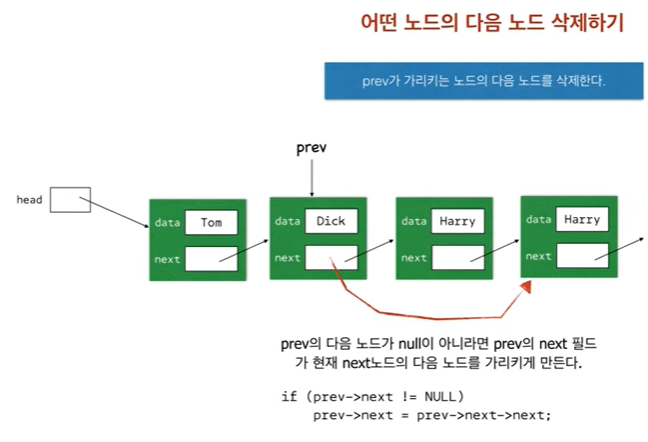 어떤 노드의 다음 노드 삭제하기

prev가 가리키는 노드의 다음 노드를 삭제한다.

prev

head

data Tom
next

data Dick
next

data Harry
next

data Harry
next

prev의 다음 노드가 null이 아니라면 prev의 next 필드가 현재 next노드의 다음 노드를 가리키게 만든다.

if (prev->next != NULL)
    prev->next = prev->next->next;